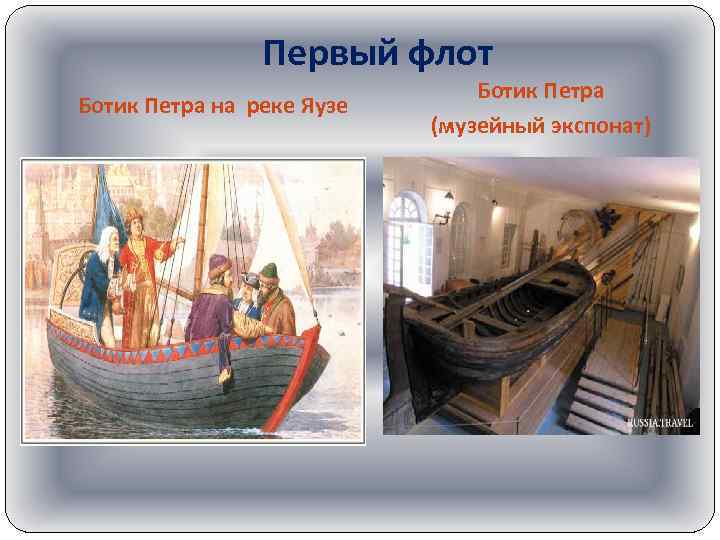 Первый флот

Ботик Петра на реке Яузе

Ботик Петра
(музейный экспонат)

RUSSIA.TRAVEL